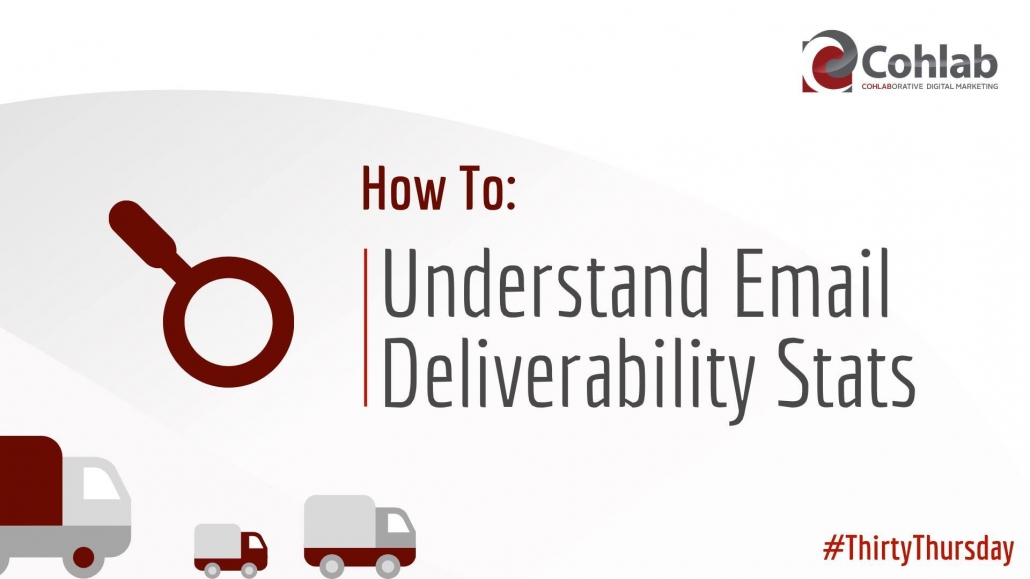 Cohlab
COHLABORATIVE DIGITAL MARKETING

How To:

Understand Email Deliverability Stats

#ThirtyThursday